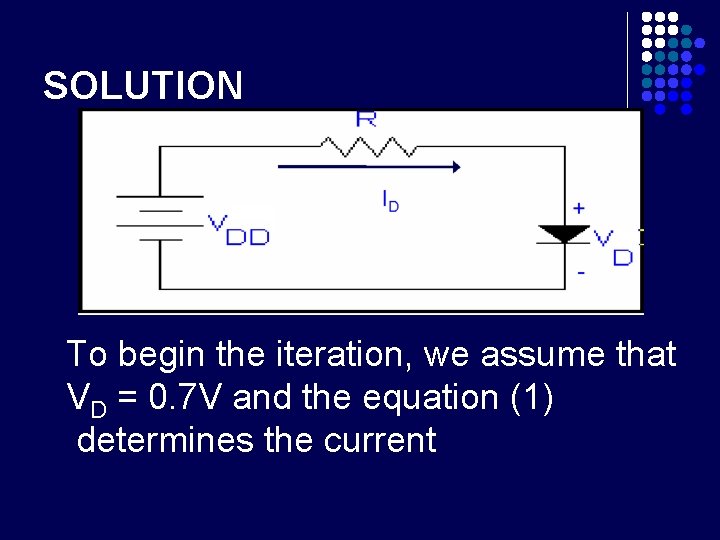 SOLUTION

R

$I_D$

$V_{DD}$

+

$V_D$

-

To begin the iteration, we assume that $V_D$ = 0.7V and the equation (1) determines the current